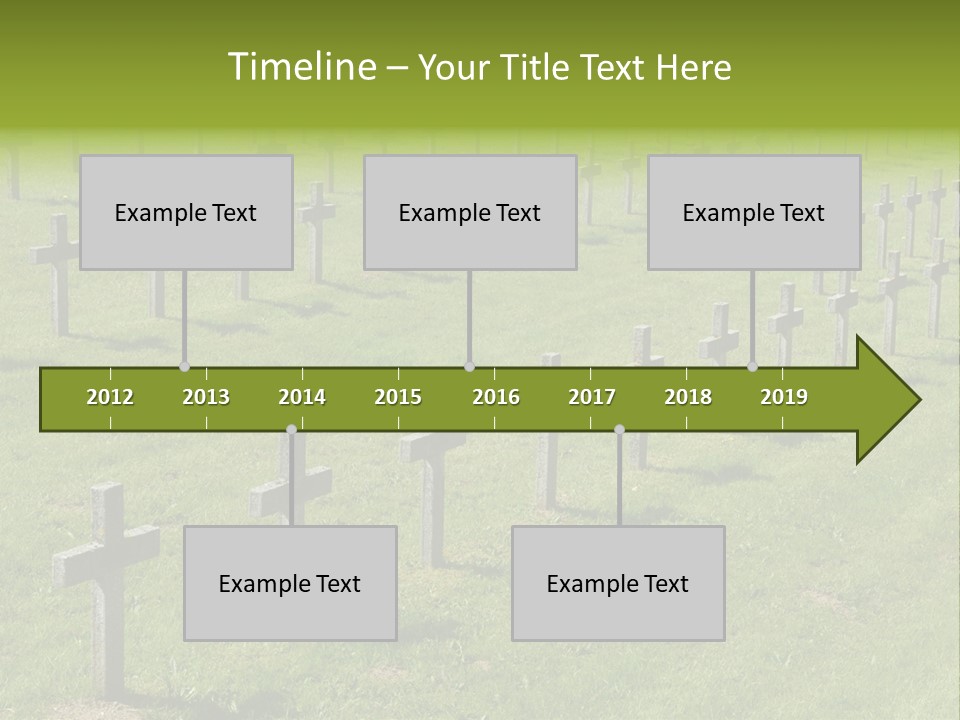 Timeline – Your Title Text Here

Example Text

Example Text

Example Text

2012 2013 2014 2015 2016 2017 2018 2019

Example Text

Example Text